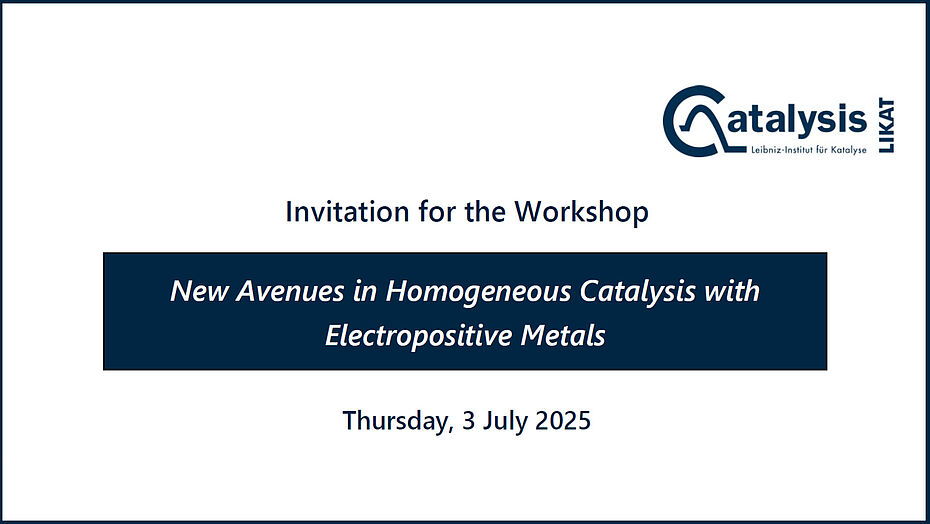 Catalysis
Leibniz-Institut für Katalyse
LIKAT

Invitation for the Workshop

New Avenues in Homogeneous Catalysis with Electropositive Metals

Thursday, 3 July 2025